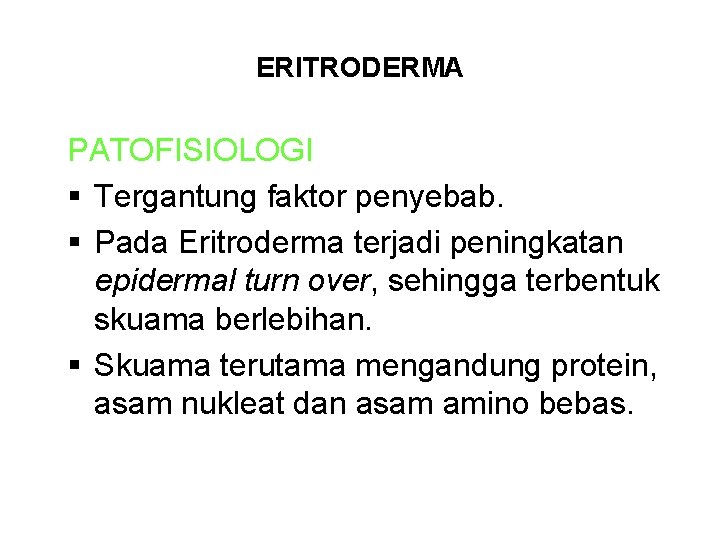 ERITRODERMA

PATOFISIOLOGI

▪ Tergantung faktor penyebab.
▪ Pada Eritroderma terjadi peningkatan epidermal turn over, sehingga terbentuk skuama berlebihan.
▪ Skuama terutama mengandung protein, asam nukleat dan asam amino bebas.